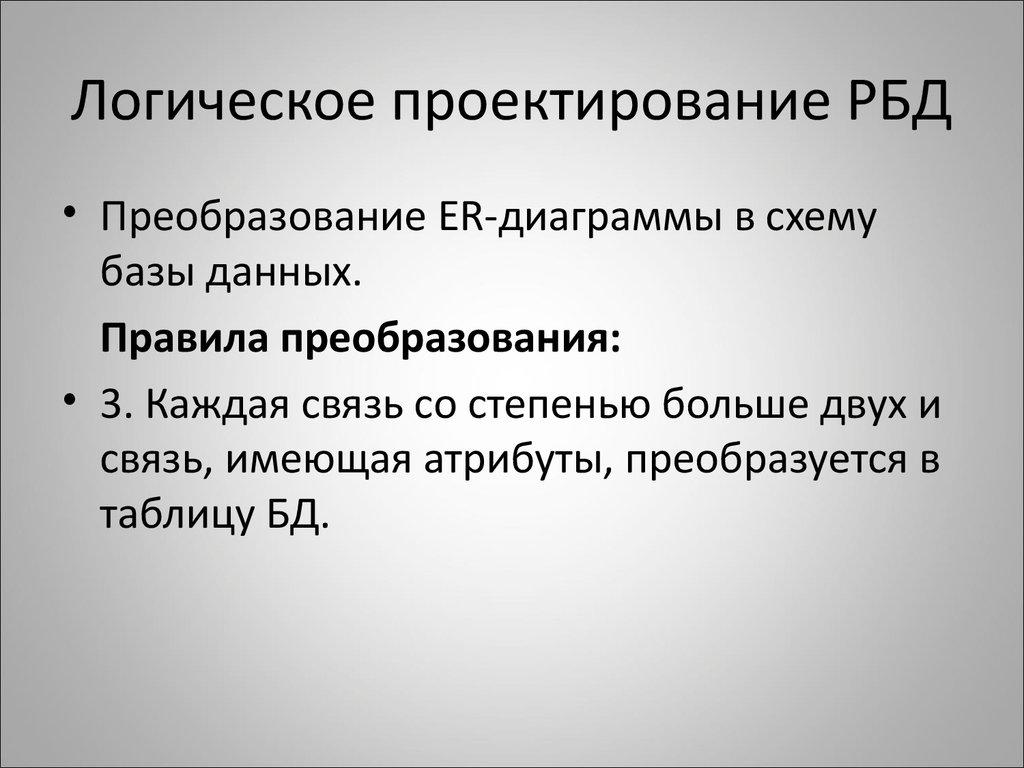 Логическое проектирование РБД

• Преобразование ER-диаграммы в схему базы данных.

Правила преобразования:

• 3. Каждая связь со степенью больше двух и связь, имеющая атрибуты, преобразуется в таблицу БД.